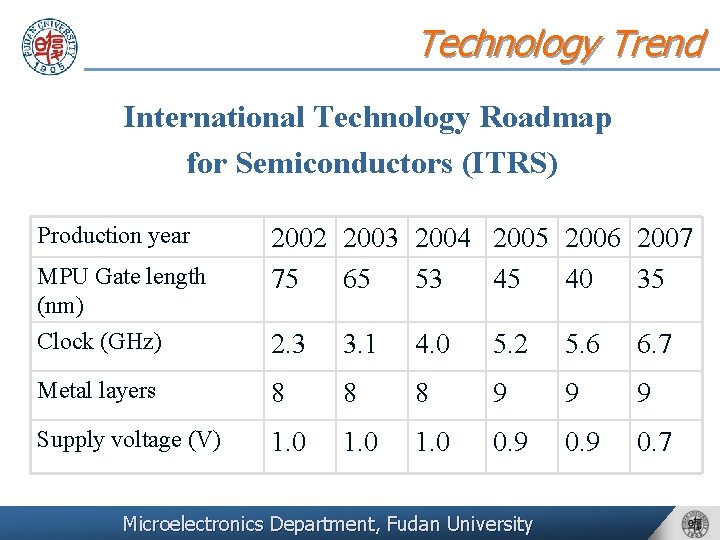 FUDAN UNIVERSITY 1905

Technology Trend

International Technology Roadmap for Semiconductors (ITRS)

| Production year | 2002 | 2003 | 2004 | 2005 | 2006 | 2007 |
|---|---|---|---|---|---|---|
| MPU Gate length (nm) | 75 | 65 | 53 | 45 | 40 | 35 |
| Clock (GHz) | 2.3 | 3.1 | 4.0 | 5.2 | 5.6 | 6.7 |
| Metal layers | 8 | 8 | 8 | 9 | 9 | 9 |
| Supply voltage (V) | 1.0 | 1.0 | 1.0 | 0.9 | 0.9 | 0.7 |

Microelectronics Department, Fudan University